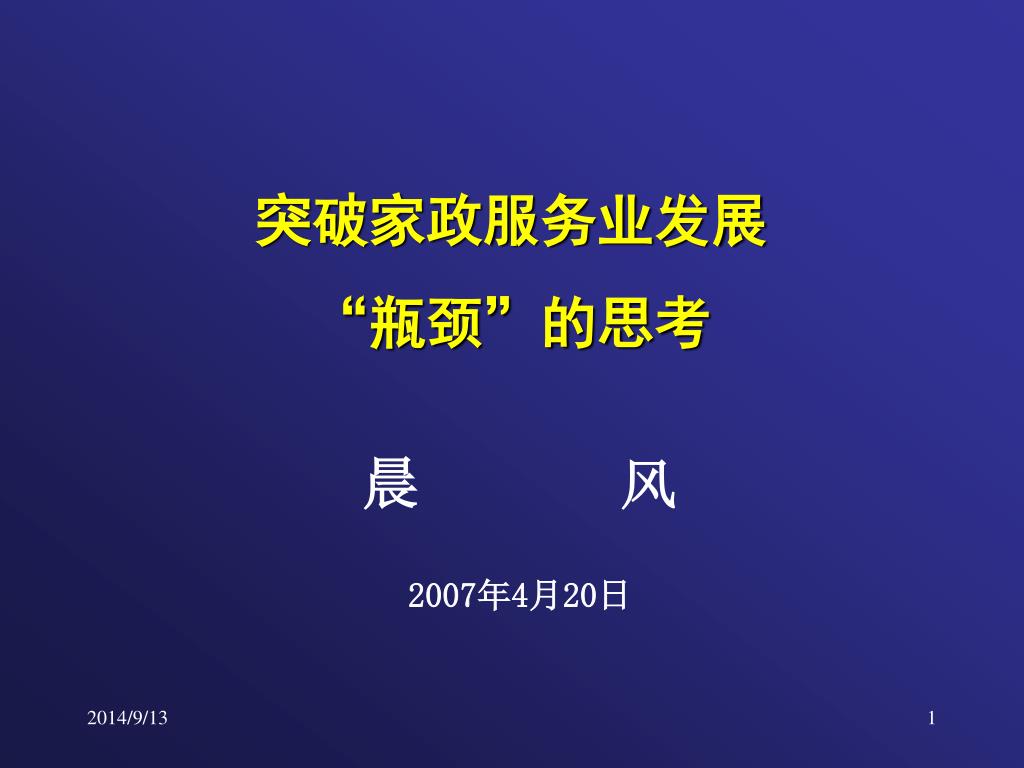 突破家政服务业发展
“瓶颈”的思考

晨　　风

2007年4月20日

2014/9/13

1